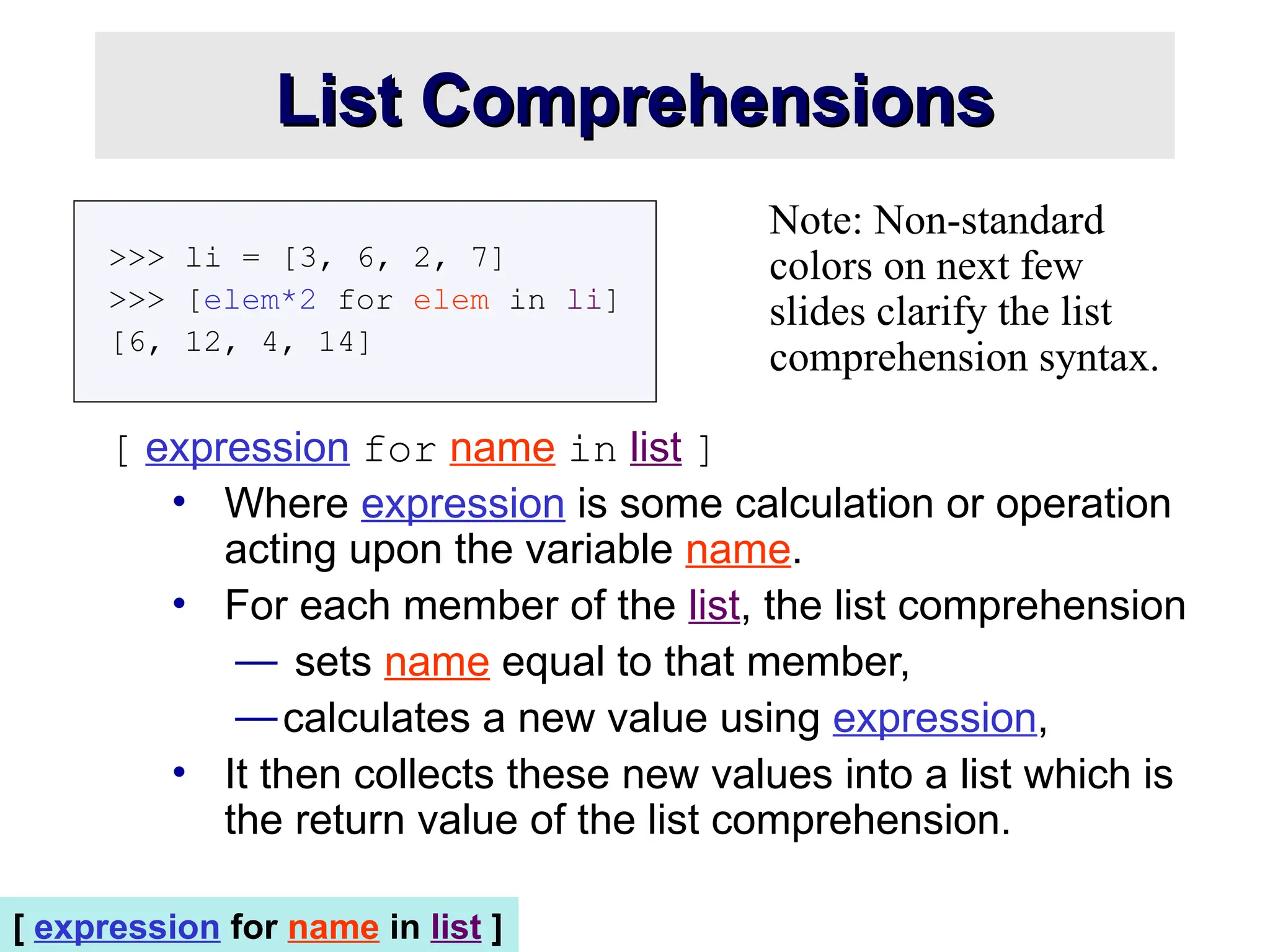 List Comprehensions

>>> li = [3, 6, 2, 7]
>>> [elem*2 for elem in li]
[6, 12, 4, 14]

Note: Non-standard colors on next few slides clarify the list comprehension syntax.

[ expression for name in list ]

• Where expression is some calculation or operation acting upon the variable name.

• For each member of the list, the list comprehension

— sets name equal to that member,

—calculates a new value using expression,

• It then collects these new values into a list which is the return value of the list comprehension.

[ expression for name in list ]